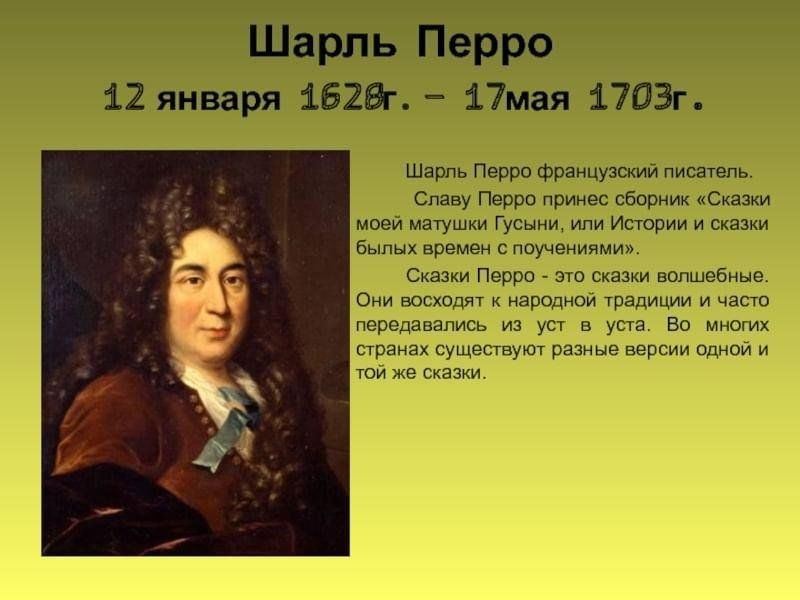 Шарль Перро

12 января 1628г. – 17мая 1703г.

Шарль Перро французский писатель.

Славу Перро принес сборник «Сказки моей матушки Гусыни, или Истории и сказки былых времен с поучениями».

Сказки Перро - это сказки волшебные. Они восходят к народной традиции и часто передавались из уст в уста. Во многих странах существуют разные версии одной и той же сказки.